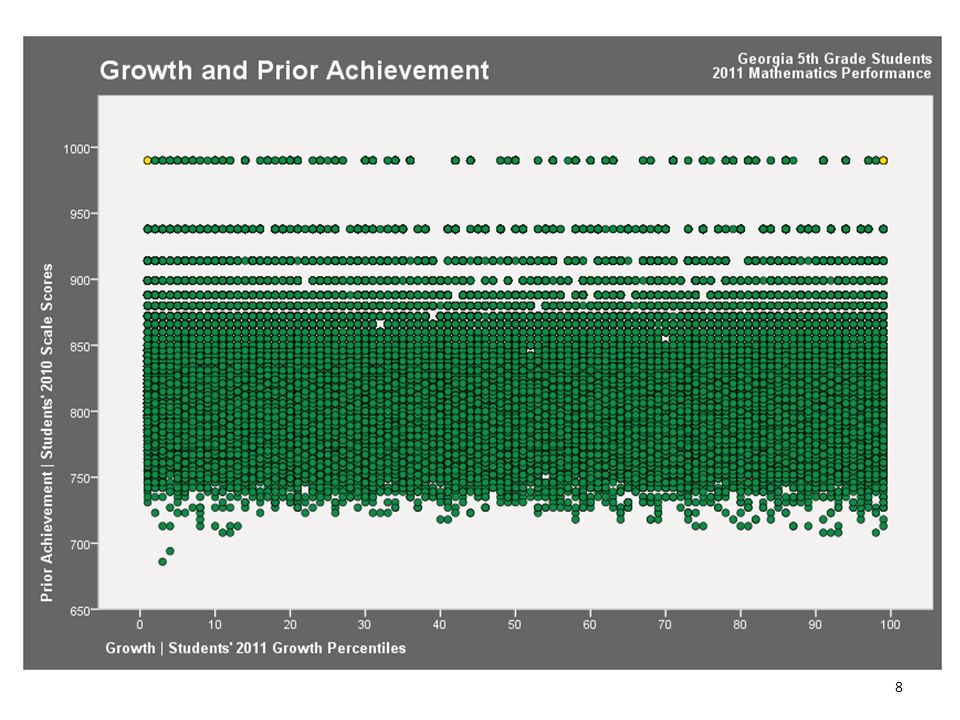 Growth and Prior Achievement

Georgia 5th Grade Students
2011 Mathematics Performance

Prior Achievement | Students' 2010 Scale Scores

1000
950
900
850
800
750
700
650

0 10 20 30 40 50 60 70 80 90 100

Growth | Students' 2011 Growth Percentiles

8